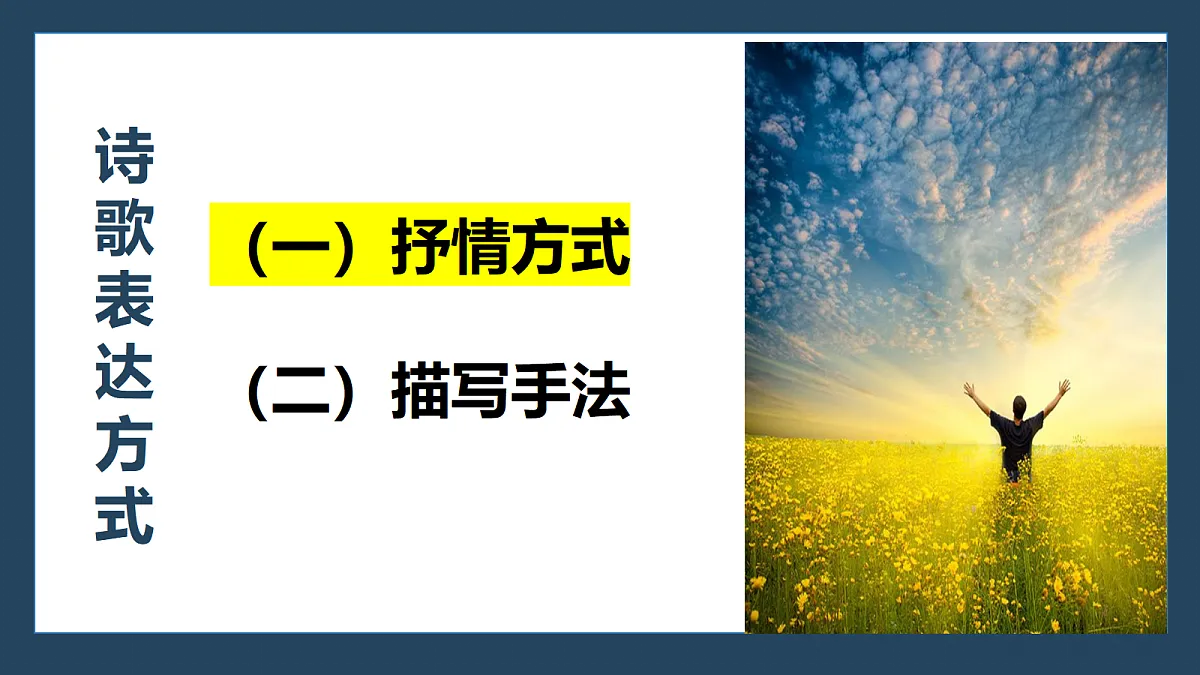 诗歌表达方式

（一）抒情方式

（二）描写手法